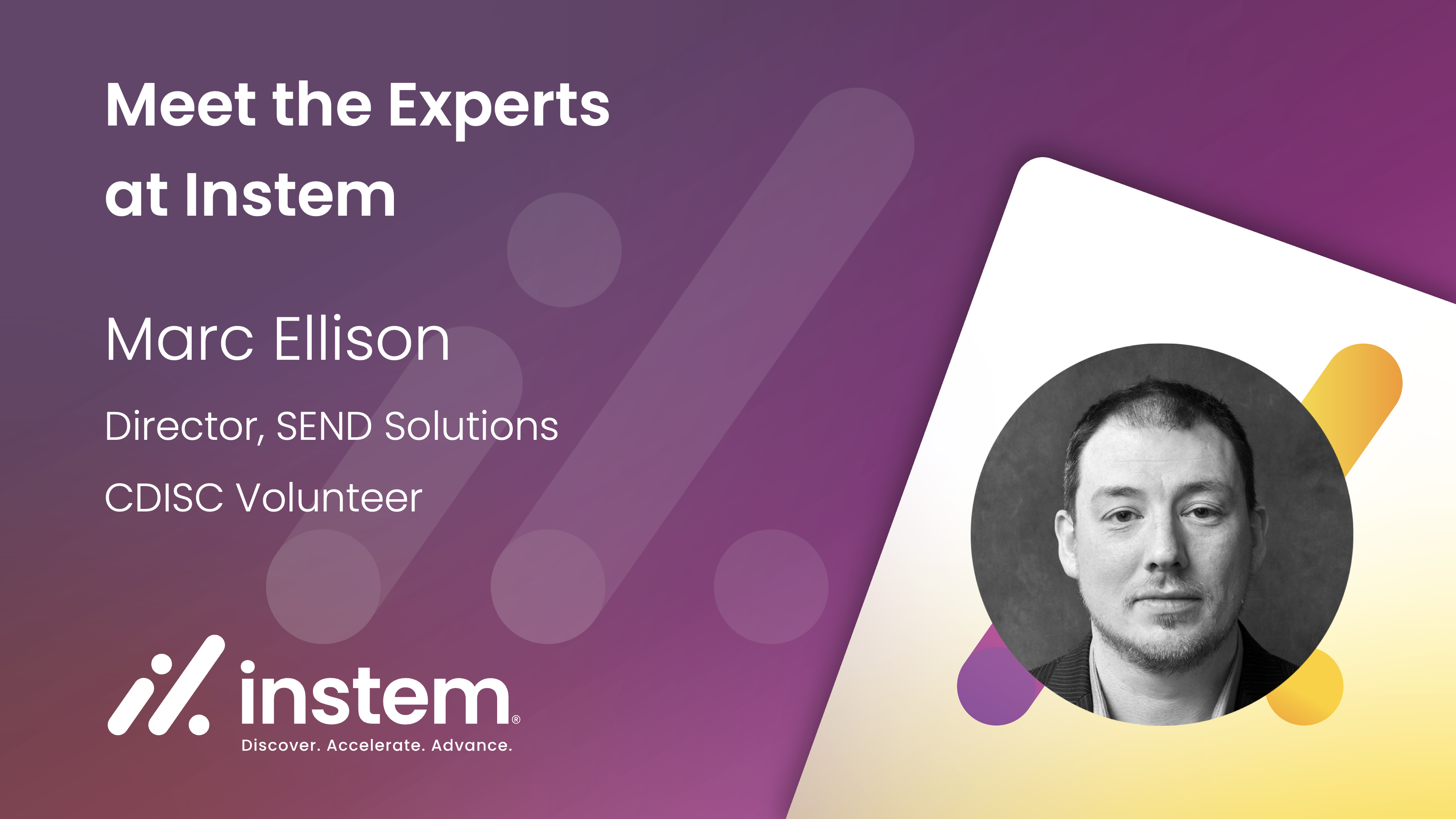 Meet the Experts at Instem

Marc Ellison

Director, SEND Solutions

CDISC Volunteer

instem®
Discover. Accelerate. Advance.